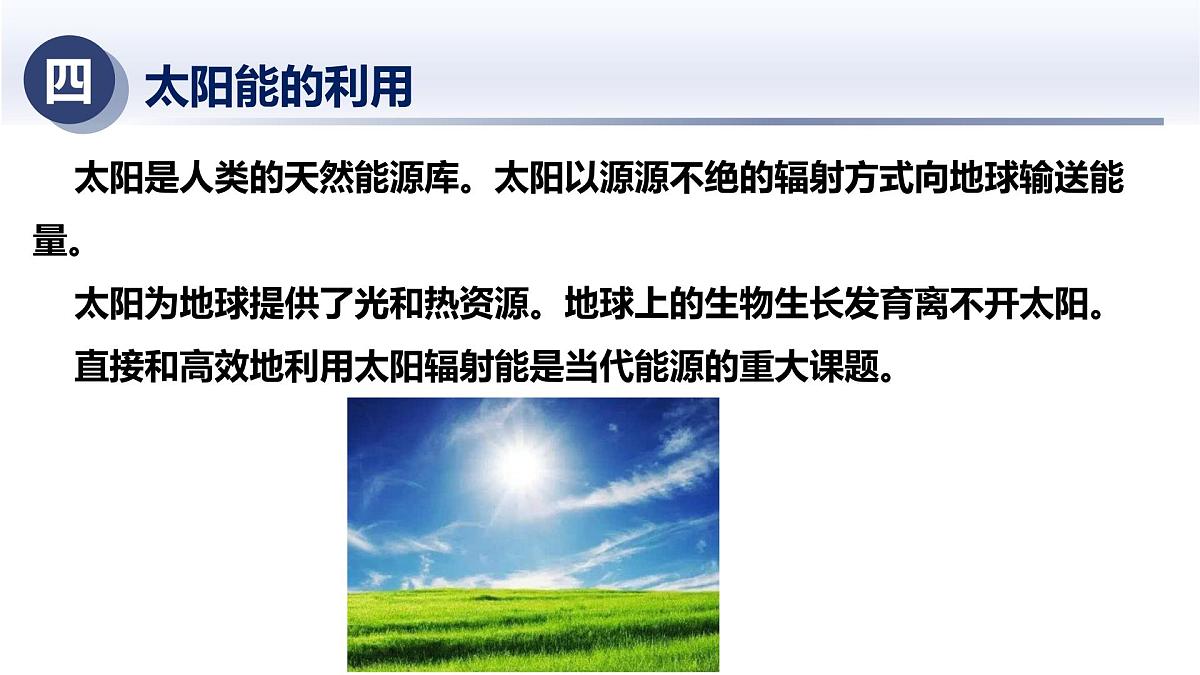 四 太阳能的利用

太阳是人类的天然能源库。太阳以源源不绝的辐射方式向地球输送能量。

太阳为地球提供了光和热资源。地球上的生物生长发育离不开太阳。

直接和高效地利用太阳辐射能是当代能源的重大课题。